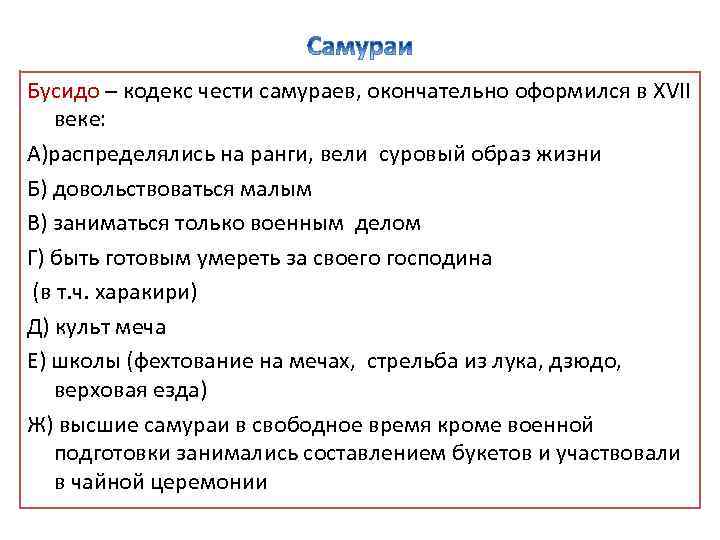 Самураи

Бусидо – кодекс чести самураев, окончательно оформился в XVII веке:

А)распределялись на ранги, вели суровый образ жизни

Б) довольствоваться малым

В) заниматься только военным делом

Г) быть готовым умереть за своего господина

(в т.ч. харакири)

Д) культ меча

Е) школы (фехтование на мечах, стрельба из лука, дзюдо, верховая езда)

Ж) высшие самураи в свободное время кроме военной подготовки занимались составлением букетов и участвовали в чайной церемонии